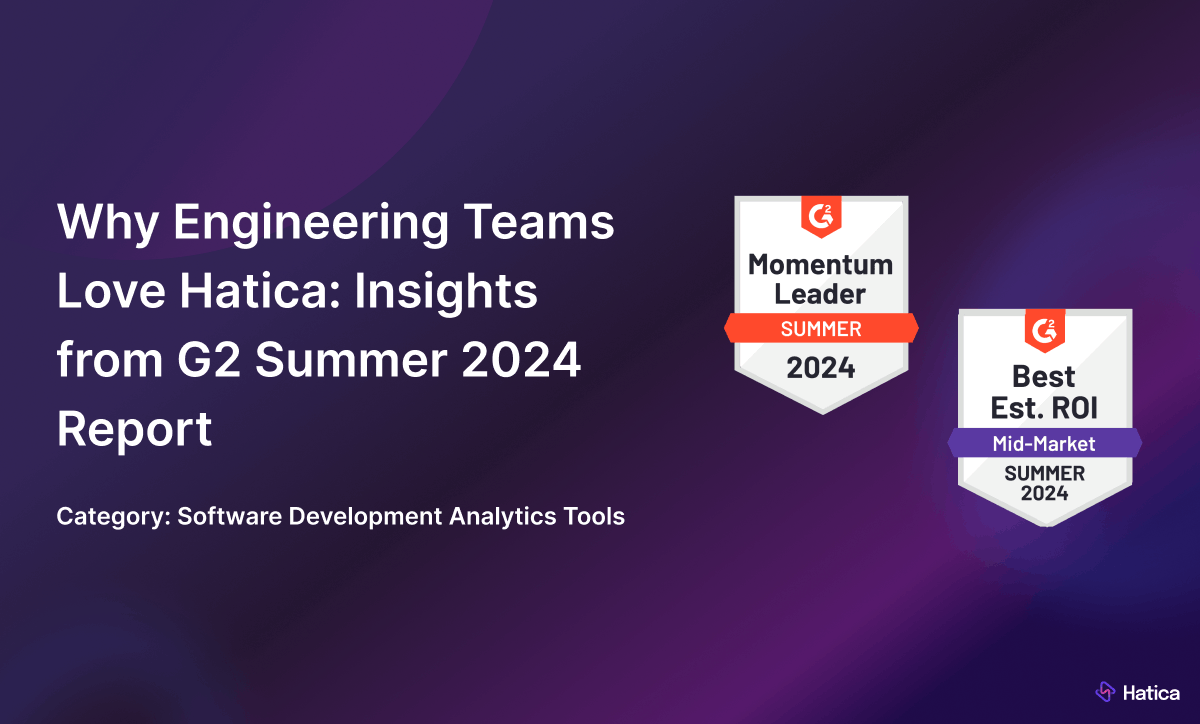 Why Engineering Teams Love Hatica: Insights from G2 Summer 2024 Report

Category: Software Development Analytics Tools

G2
Momentum Leader
SUMMER
2024

G2
Best Est. ROI
Mid-Market
SUMMER
2024

Hatica